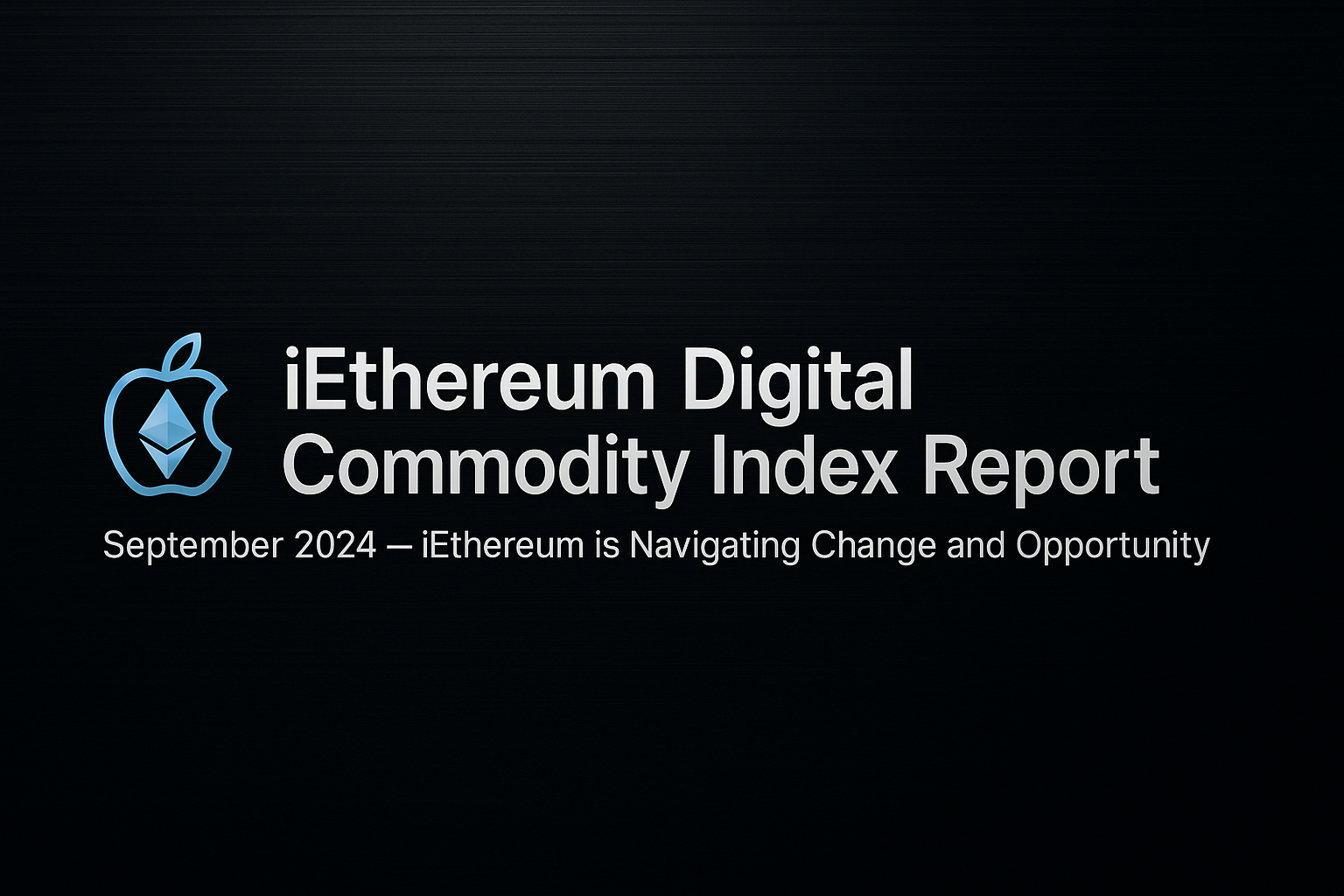 iEthereum Digital Commodity Index Report

September 2024 — iEthereum is Navigating Change and Opportunity